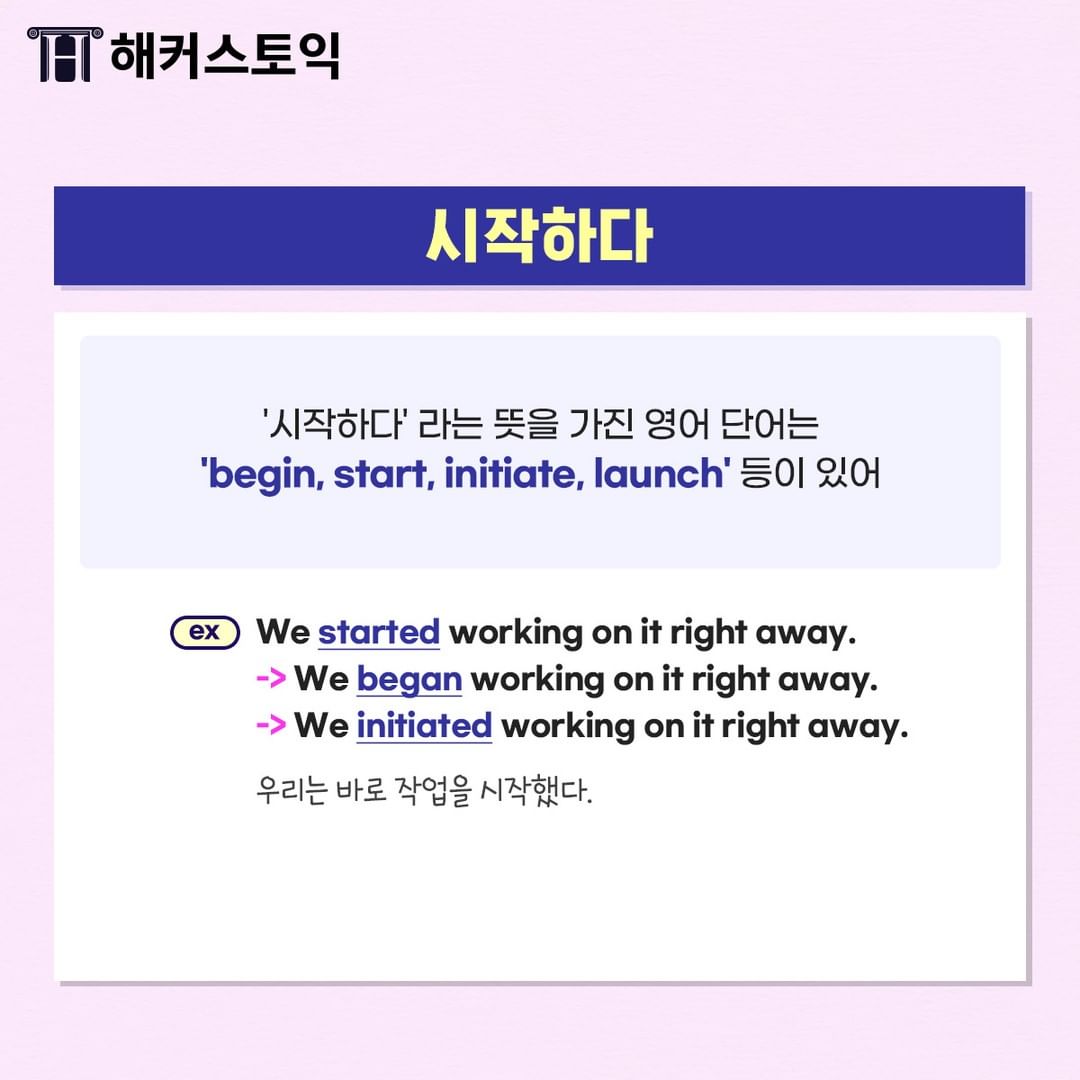 해커스토익

시작하다

'시작하다' 라는 뜻을 가진 영어 단어는
'begin, start, initiate, launch' 등이 있어

ex We started working on it right away.
-> We began working on it right away.
-> We initiated working on it right away.

우리는 바로 작업을 시작했다.